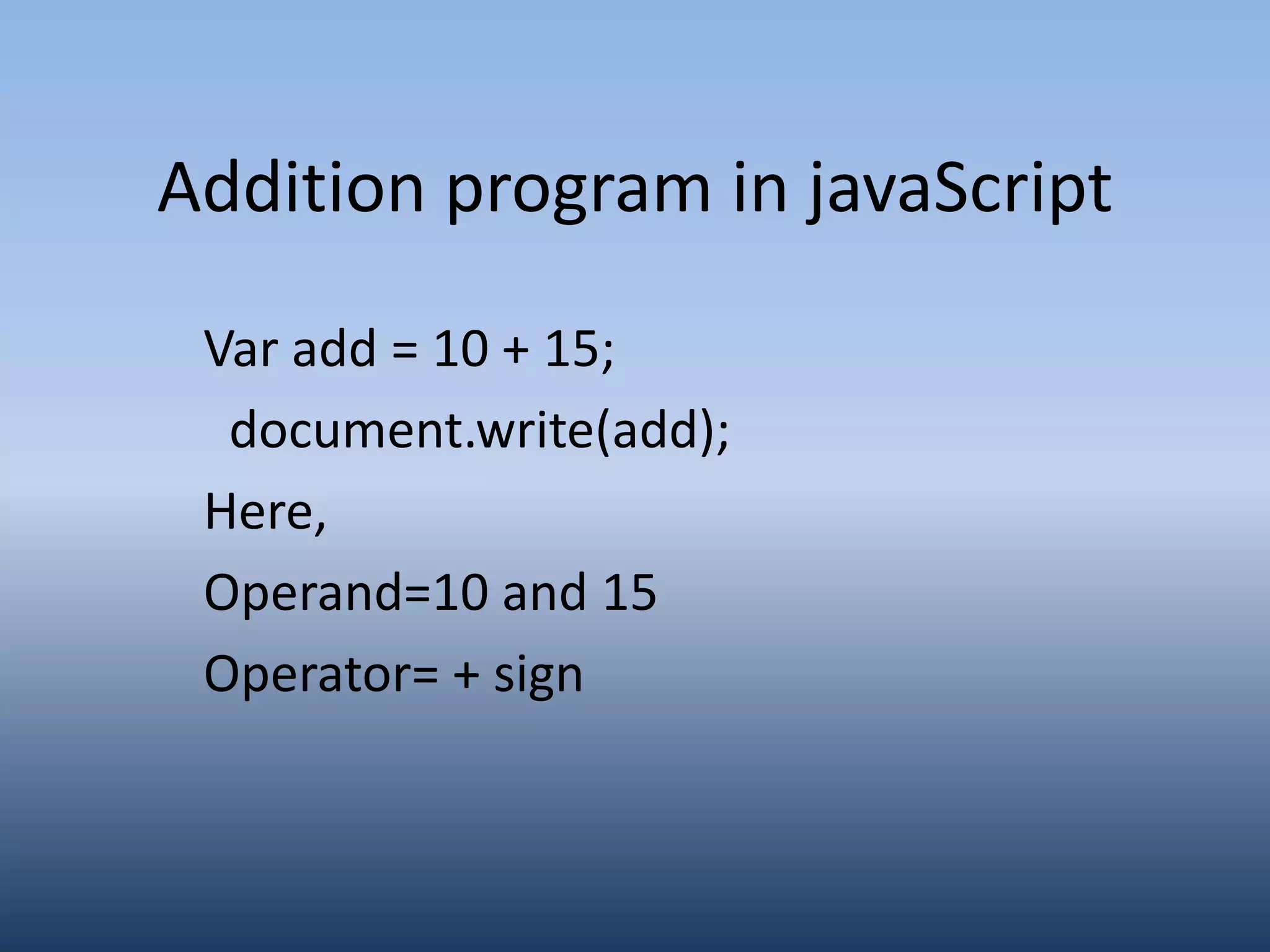 Addition program in javaScript

Var add = 10 + 15;

document.write(add);

Here,

Operand=10 and 15

Operator= + sign